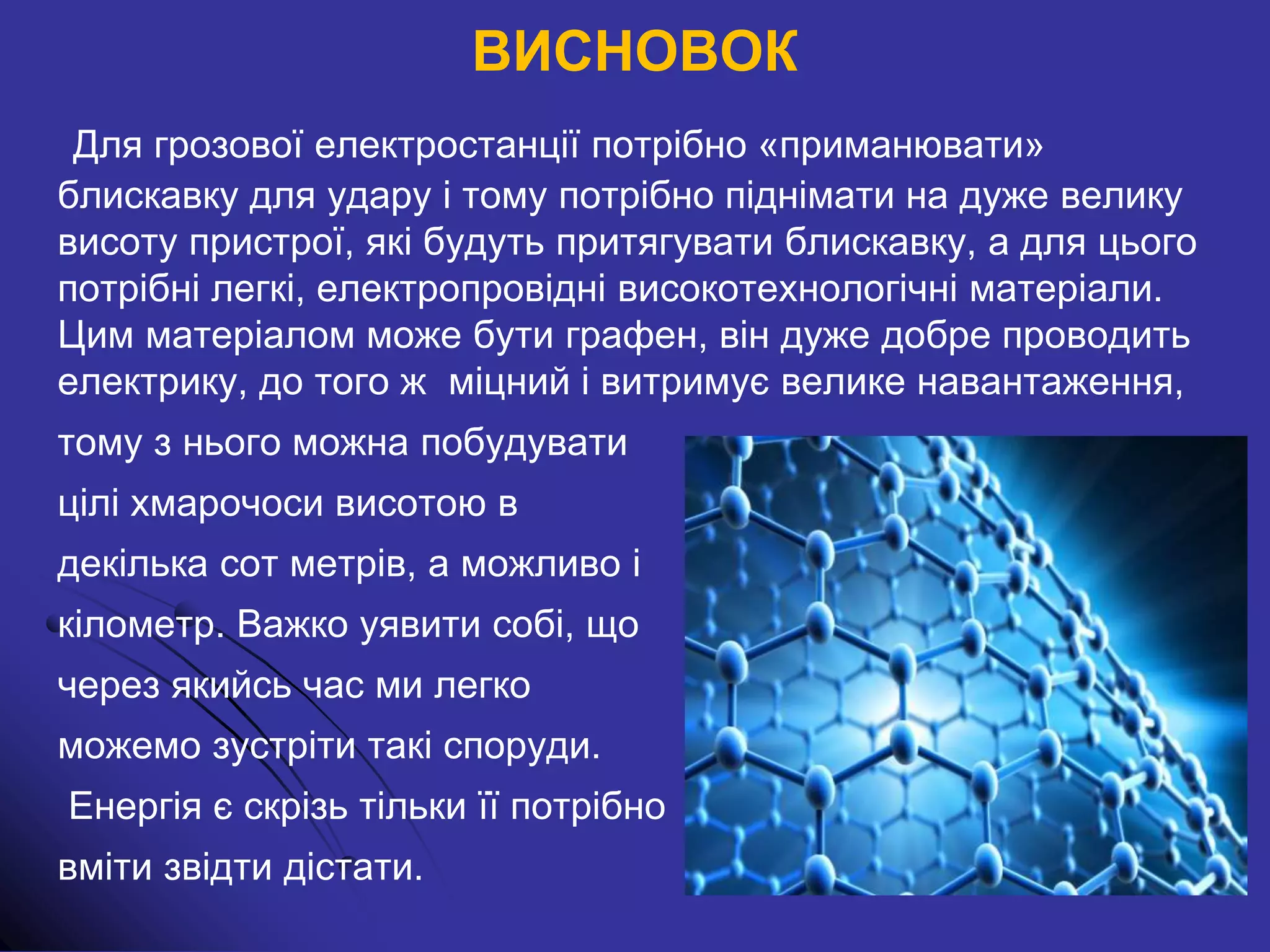 ВИСНОВОК

Для грозової електростанції потрібно «приманювати» блискавку для удару і тому потрібно піднімати на дуже велику висоту пристрої, які будуть притягувати блискавку, а для цього потрібні легкі, електропровідні високотехнологічні матеріали. Цим матеріалом може бути графен, він дуже добре проводить електрику, до того ж міцний і витримує велике навантаження, тому з нього можна побудувати цілі хмарочоси висотою в декілька сот метрів, а можливо і кілометр. Важко уявити собі, що через якийсь час ми легко можемо зустріти такі споруди.

Енергія є скрізь тільки її потрібно вміти звідти дістати.